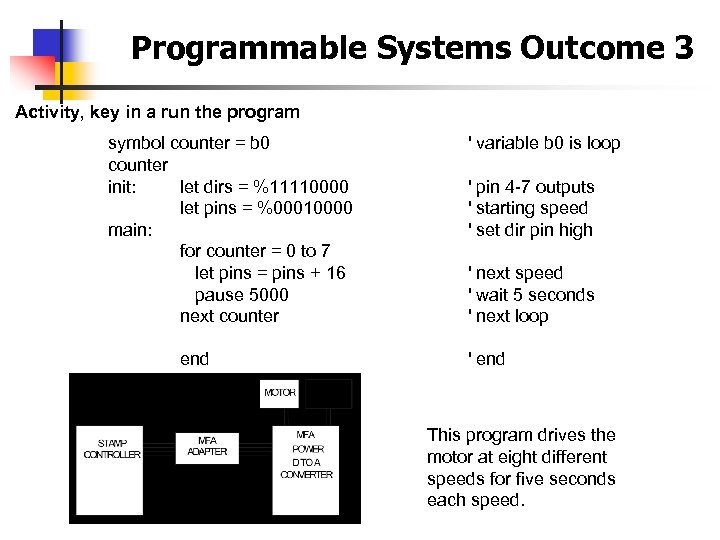 Programmable Systems Outcome 3

Activity, key in a run the program

symbol counter = b0 ' variable b0 is loop counter
init: let dirs = %11110000 ' pin 4-7 outputs
let pins = %00010000 ' starting speed
main: ' set dir pin high
for counter = 0 to 7
let pins = pins + 16 ' next speed
pause 5000 ' wait 5 seconds
next counter ' next loop

end ' end

MOTOR

STAMP CONTROLLER

MFA ADAPTER

MFA POWER D TO A CONVERTER

This program drives the motor at eight different speeds for five seconds each speed.